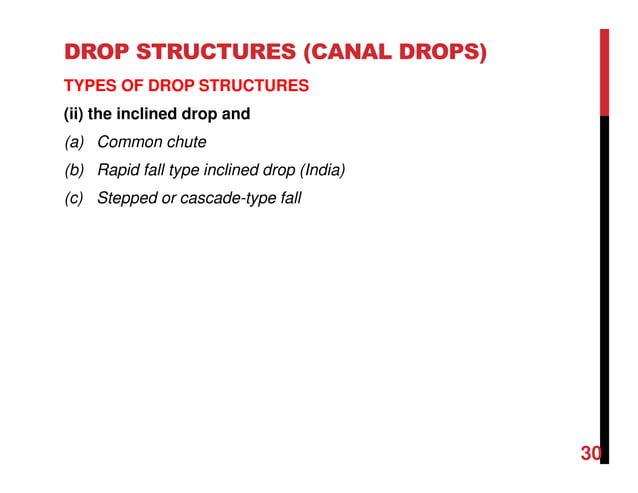 DROP STRUCTURES (CANAL DROPS)

TYPES OF DROP STRUCTURES

(ii) the inclined drop and

(a) Common chute

(b) Rapid fall type inclined drop (India)

(c) Stepped or cascade-type fall

30